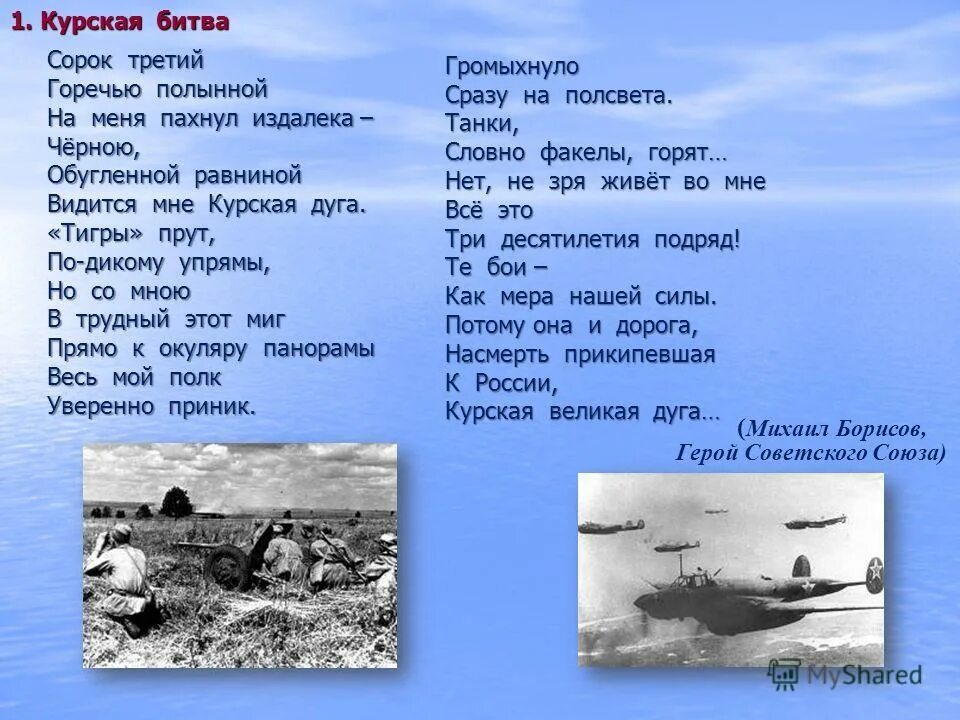 1. Курская битва

Сорок третий
Горечью полынной
На меня пахнул издалека –
Чёрною,
Обугленной равниной
Видится мне Курская дуга.
«Тигры» прут,
По-дикому упрямы,
Но со мною
В трудный этот миг
Прямо к окуляру панорамы
Весь мой полк
Уверенно приник.

Громыхнуло
Сразу на полсвета.
Танки,
Словно факелы, горят…
Нет, не зря живёт во мне
Всё это
Три десятилетия подряд!
Те бои –
Как мера нашей силы.
Потому она и дорога,
Насмерть прикипевшая
К России,
Курская великая дуга…

(Михаил Борисов,
Герой Советского Союза)

MyShared